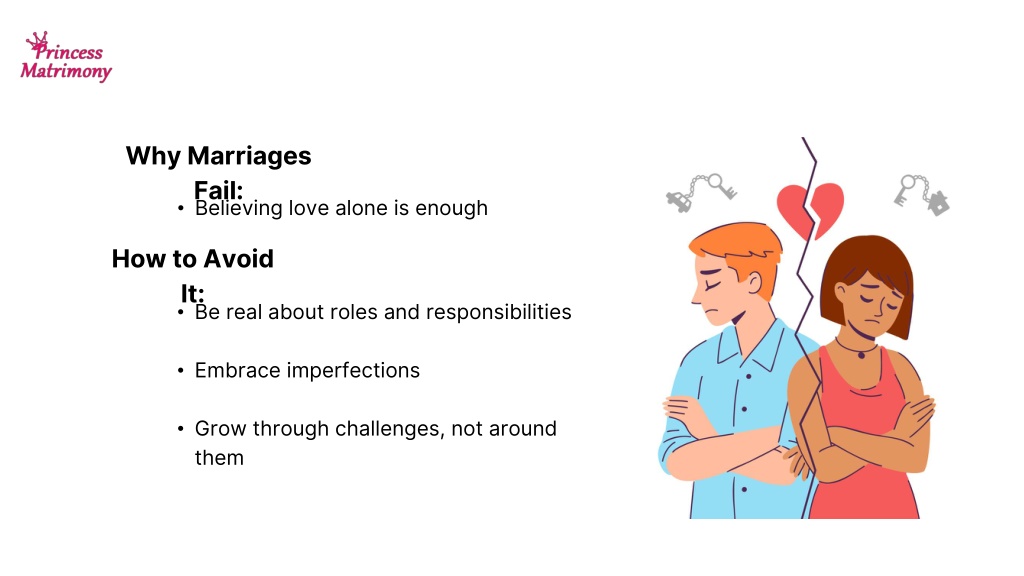 Princess Matrimony

Why Marriages Fail:

• Believing love alone is enough

How to Avoid It:

• Be real about roles and responsibilities

• Embrace imperfections

• Grow through challenges, not around them